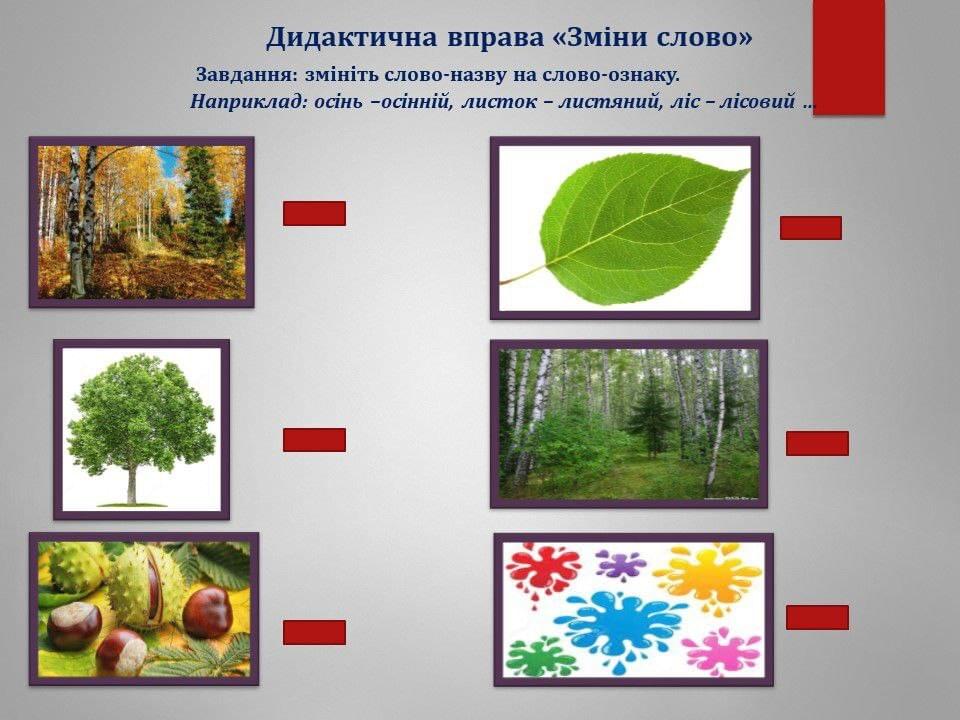 Дидактична вправа «Зміни слово»

Завдання: змініть слово-назву на слово-ознаку.

Наприклад: осінь –осінній, листок – листяний, ліс – лісовий ...